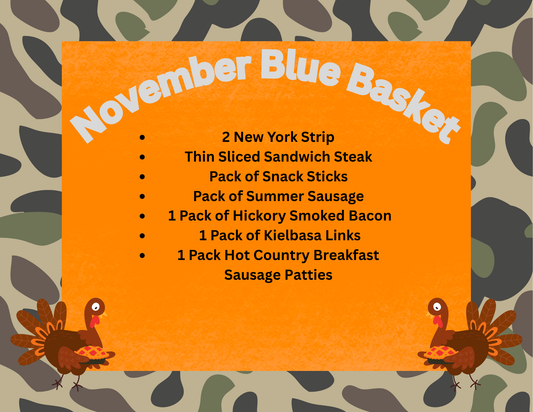 November Blue Basket

- 2 New York Strip
- Thin Sliced Sandwich Steak
- Pack of Snack Sticks
- Pack of Summer Sausage
- 1 Pack of Hickory Smoked Bacon
- 1 Pack of Kielbasa Links
- 1 Pack Hot Country Breakfast Sausage Patties